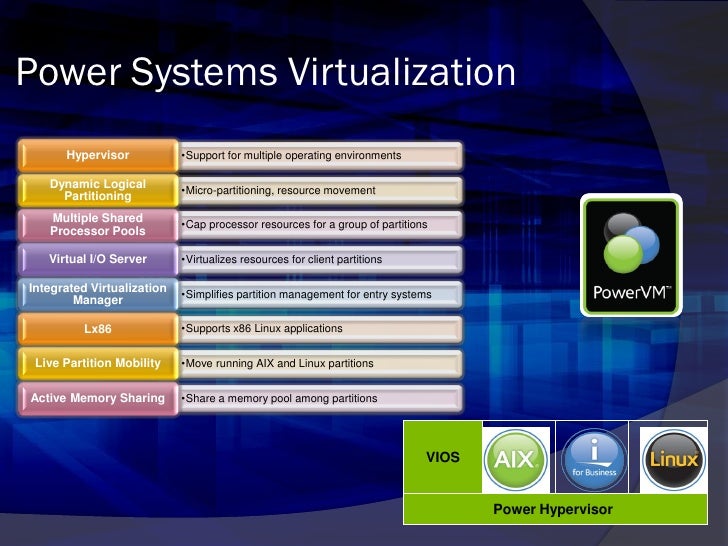 Power Systems Virtualization

| Hypervisor | •Support for multiple operating environments |
|---|---|
| Dynamic Logical Partitioning | •Micro-partitioning, resource movement |
| Multiple Shared Processor Pools | •Cap processor resources for a group of partitions |
| Virtual I/O Server | •Virtualizes resources for client partitions |
| Integrated Virtualization Manager | •Simplifies partition management for entry systems |
| Lx86 | •Supports x86 Linux applications |
| Live Partition Mobility | •Move running AIX and Linux partitions |
| Active Memory Sharing | •Share a memory pool among partitions |

PowerVM™

VIOS
AIX
i for Business
Linux
Power Hypervisor